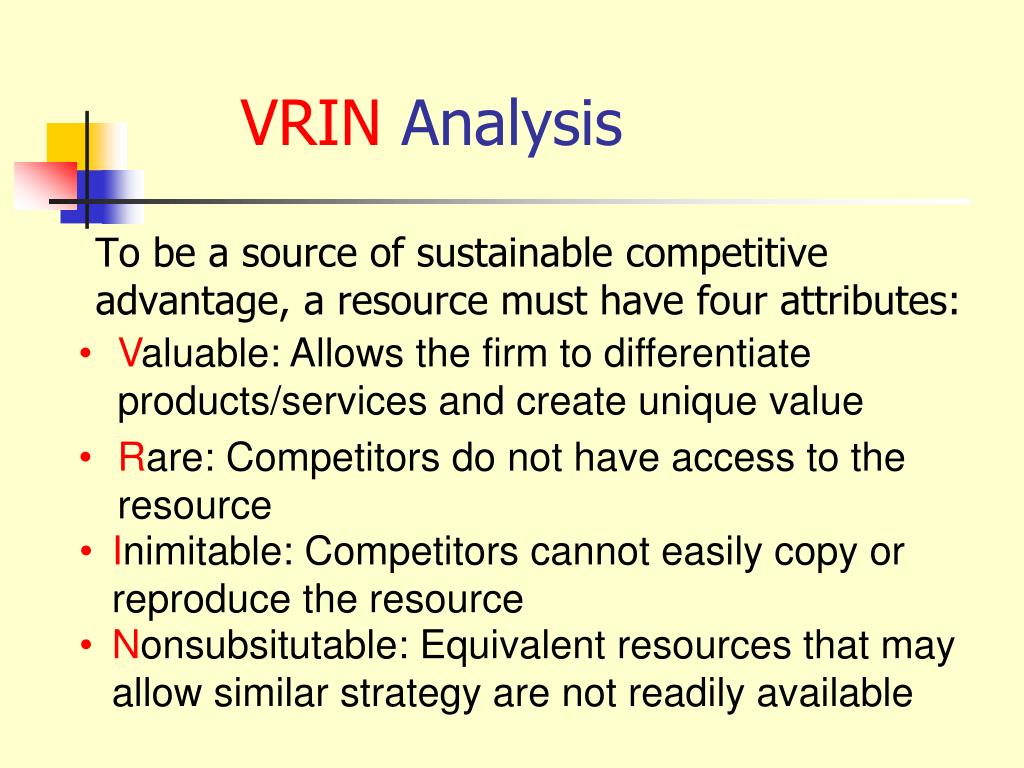 VRIN Analysis

To be a source of sustainable competitive advantage, a resource must have four attributes:

• Valuable: Allows the firm to differentiate products/services and create unique value
• Rare: Competitors do not have access to the resource
• Inimitable: Competitors cannot easily copy or reproduce the resource
• Nonsubsitutable: Equivalent resources that may allow similar strategy are not readily available